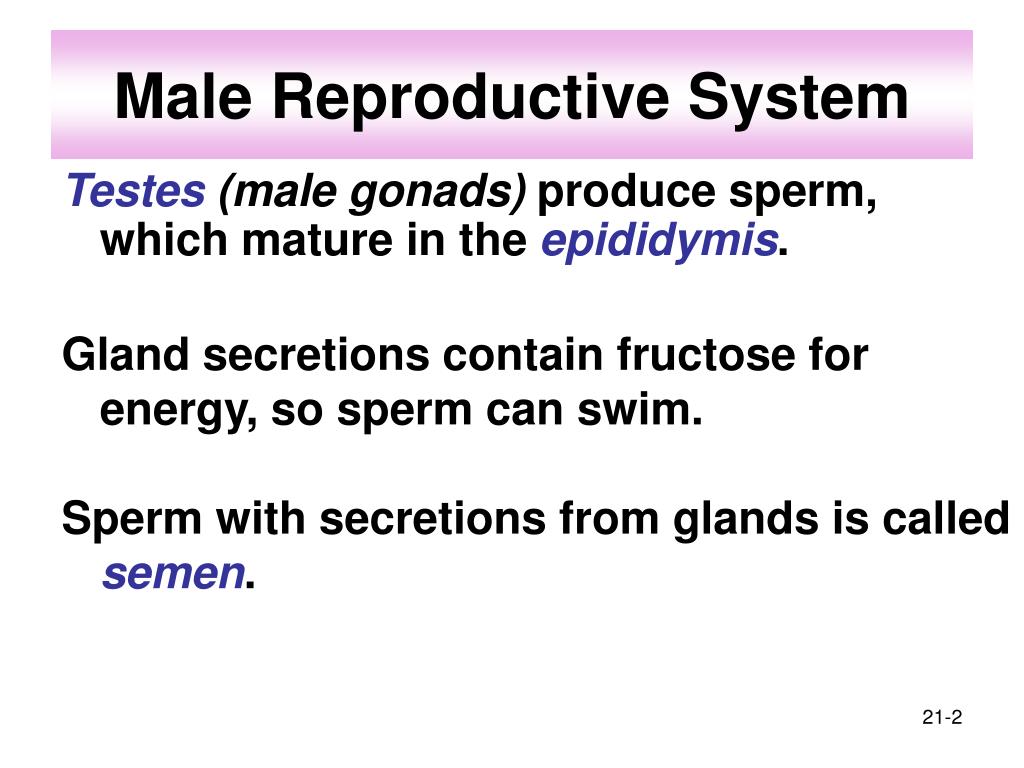 Male Reproductive System

Testes (male gonads) produce sperm, which mature in the epididymis.

Gland secretions contain fructose for energy, so sperm can swim.

Sperm with secretions from glands is called semen.

21-2